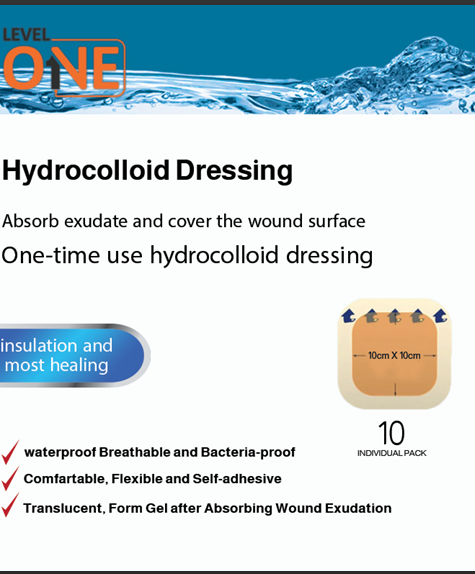 LEVEL ONE

Hydrocolloid Dressing

Absorb exudate and cover the wound surface

One-time use hydrocolloid dressing

insulation and most healing

10cm X 10cm

10
INDIVIDUAL PACK

waterproof Breathable and Bacteria-proof

Comfartable, Flexible and Self-adhesive

Translucent, Form Gel after Absorbing Wound Exudation